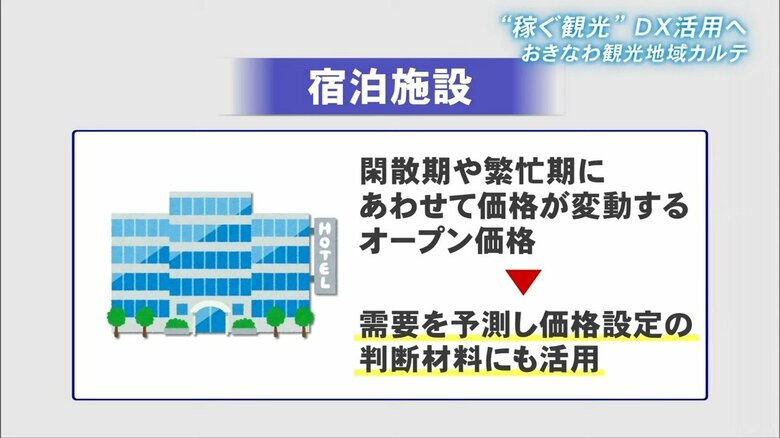 “稼ぐ観光” DX活用へ
おきなわ観光地域カルテ

宿泊施設

HOTEL

閑散期や繁忙期に
あわせて価格が変動する
オープン価格

需要を予測し価格設定の
判断材料にも活用